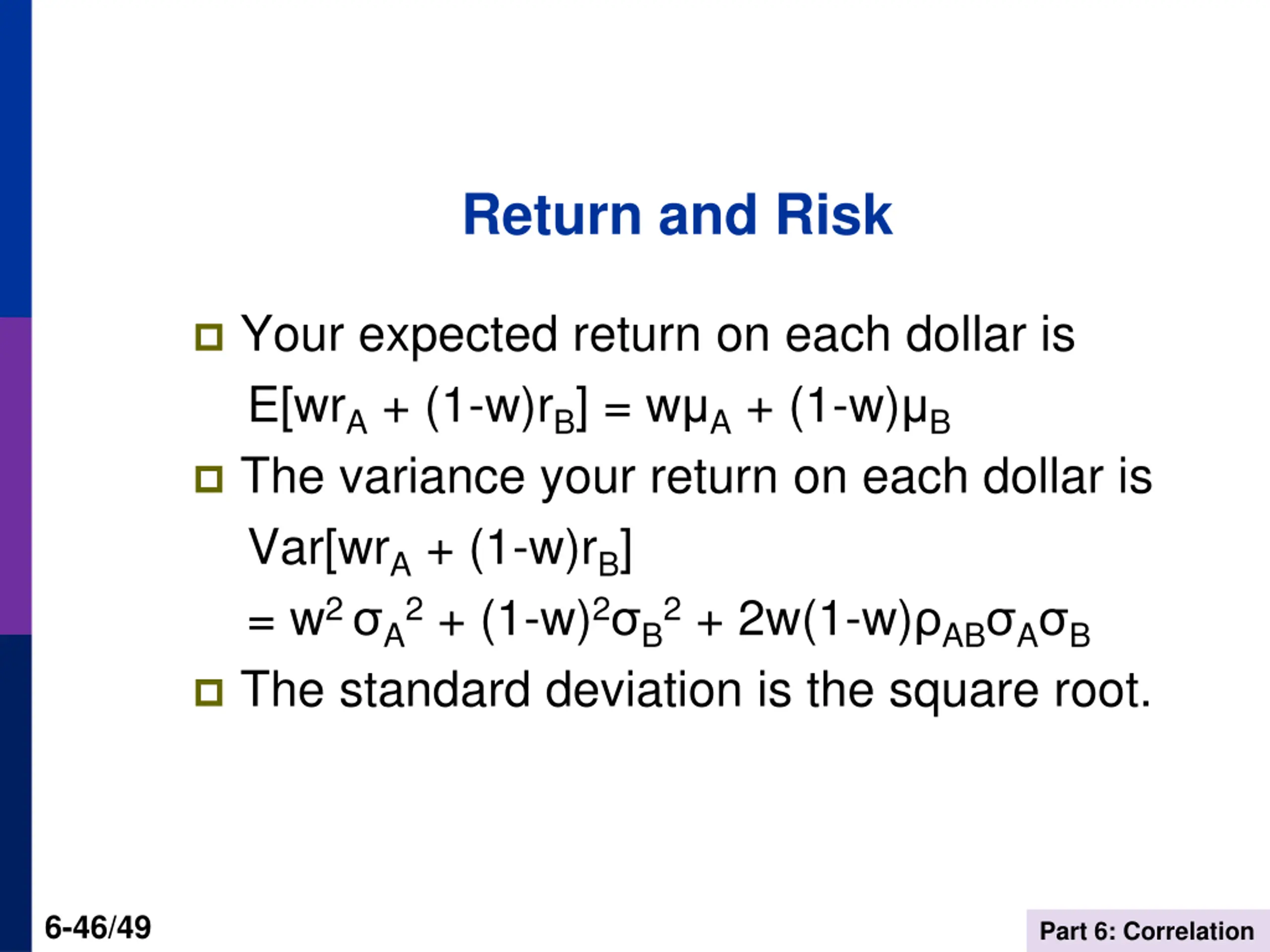 Return and Risk

Your expected return on each dollar is $E[wr_A + (1-w)r_B] = w\mu_A + (1-w)\mu_B$

The variance your return on each dollar is $Var[wr_A + (1-w)r_B]$
$= w^2 \sigma_A^2 + (1-w)^2\sigma_B^2 + 2w(1-w)\rho_{AB}\sigma_A\sigma_B$

The standard deviation is the square root.

6-46/49

Part 6: Correlation